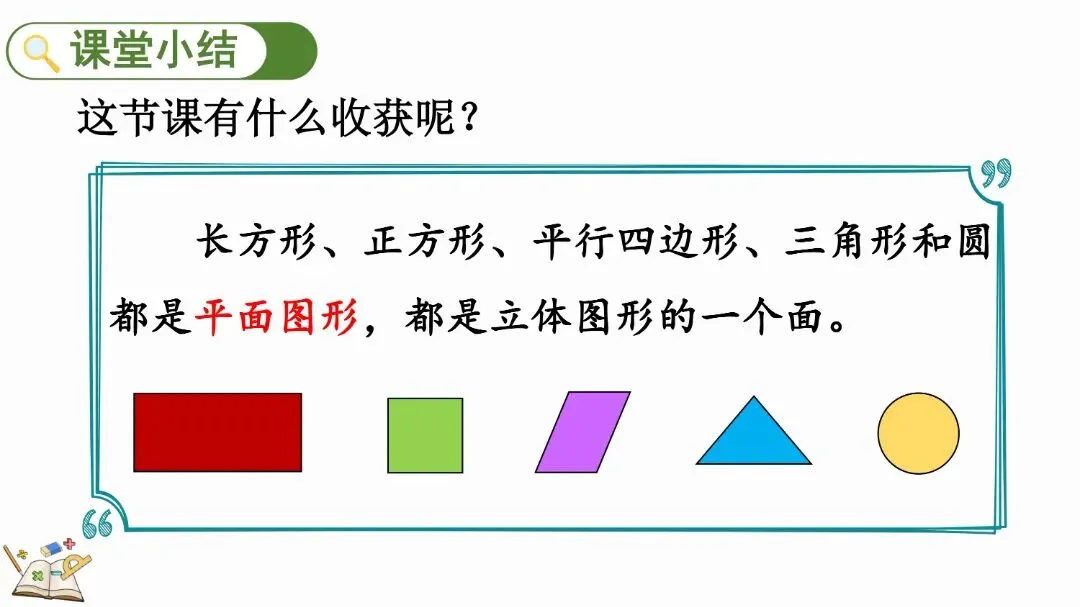 课堂小结

这节课有什么收获呢？

长方形、正方形、平行四边形、三角形和圆都是平面图形，都是立体图形的一个面。